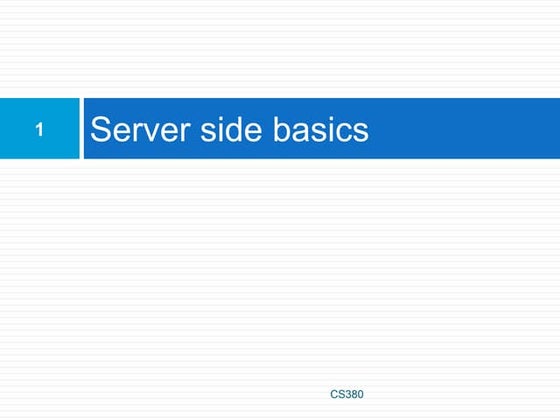 1

Server side basics

CS380